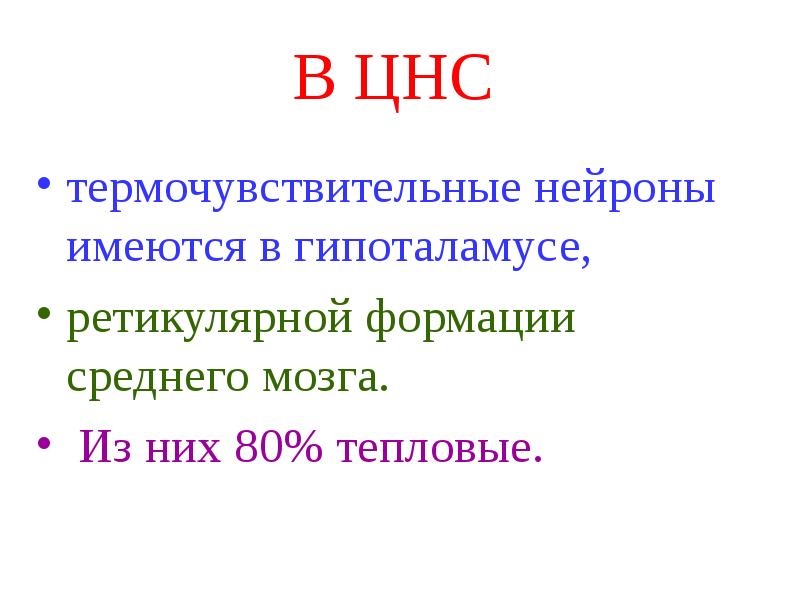 В ЦНС

• термочувствительные нейроны имеются в гипоталамусе,

• ретикулярной формации среднего мозга.

• Из них 80% тепловые.